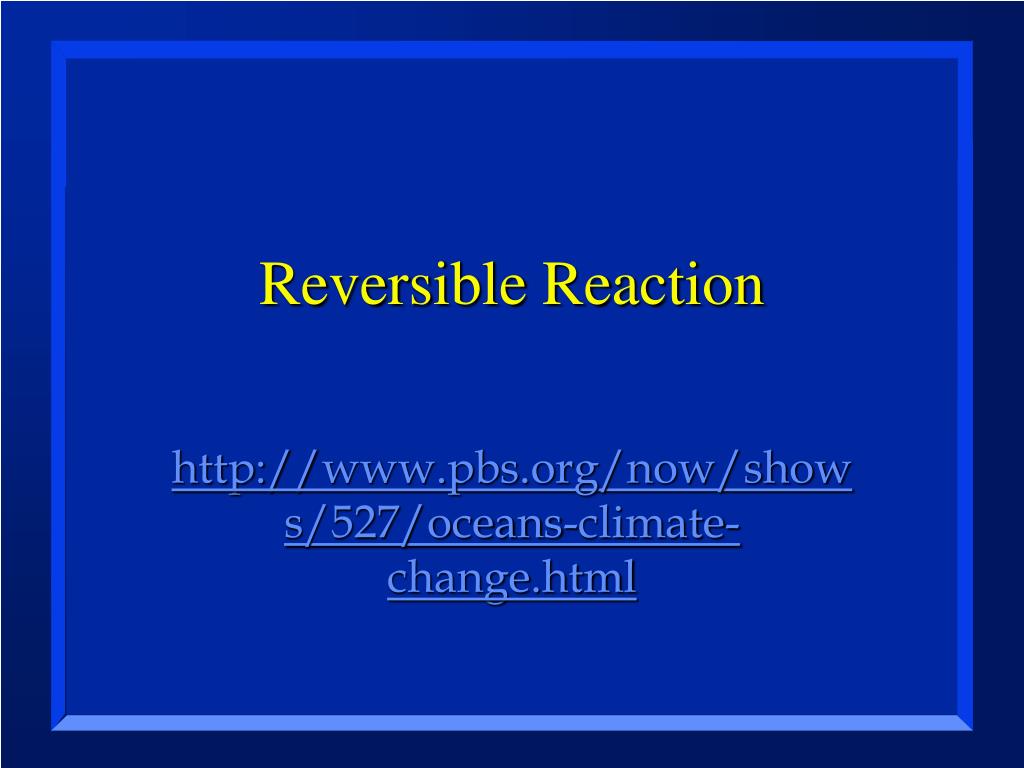 Reversible Reaction

http://www.pbs.org/now/shows/527/oceans-climate-change.html